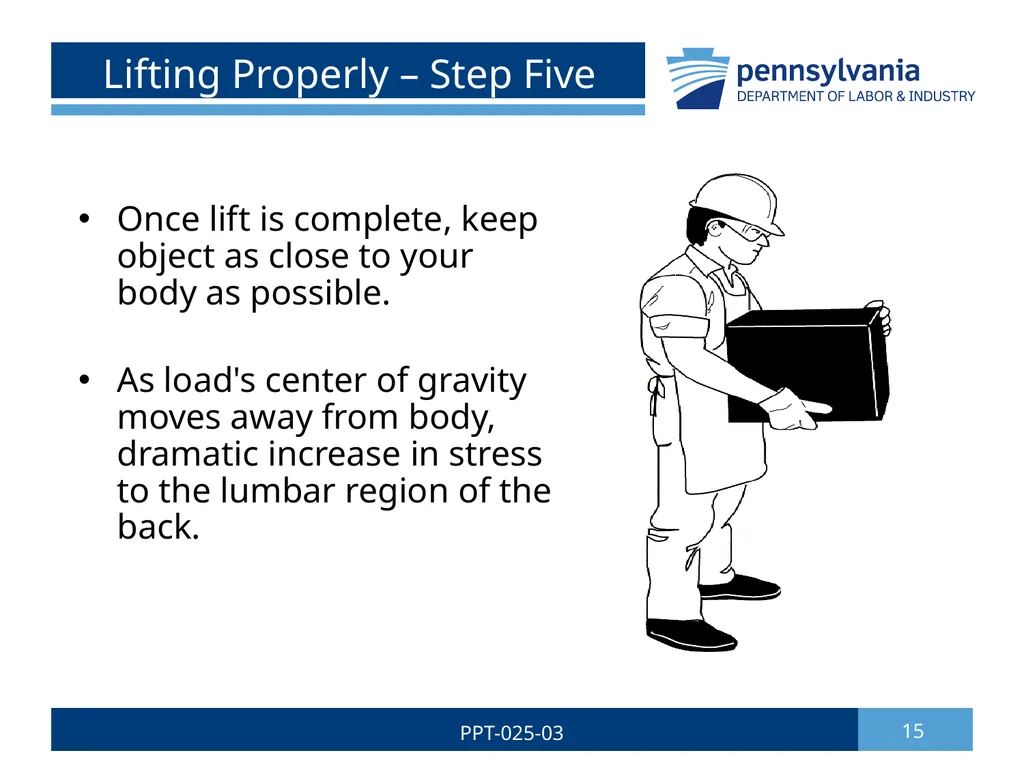 Lifting Properly – Step Five

pennsylvania
DEPARTMENT OF LABOR & INDUSTRY

• Once lift is complete, keep object as close to your body as possible.

• As load's center of gravity moves away from body, dramatic increase in stress to the lumbar region of the back.

PPT-025-03

15